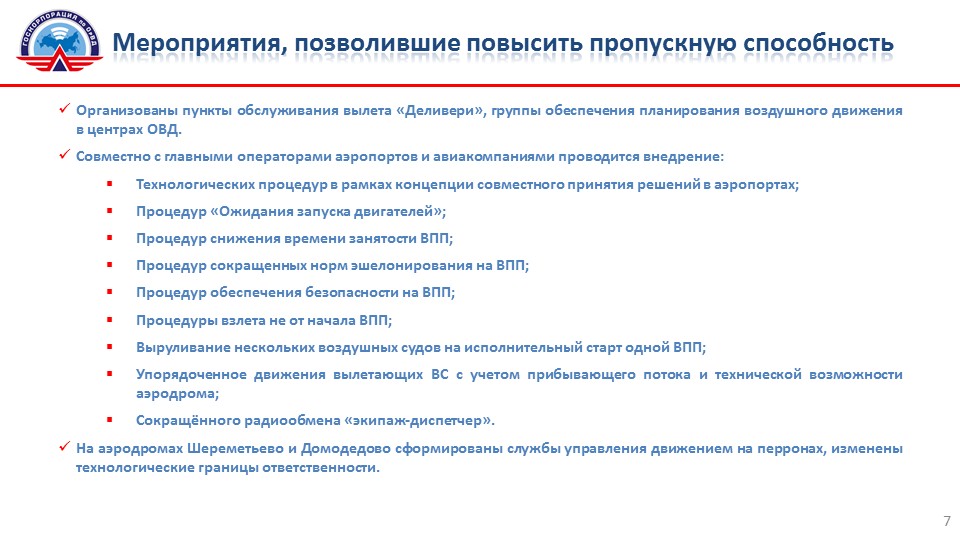 ГОСКОРПОРАЦИЯ по ОрВД

Мероприятия, позволившие повысить пропускную способность

✓ Организованы пункты обслуживания вылета «Деливери», группы обеспечения планирования воздушного движения в центрах ОВД.

✓ Совместно с главными операторами аэропортов и авиакомпаниями проводится внедрение:

▪ Технологических процедур в рамках концепции совместного принятия решений в аэропортах;

▪ Процедур «Ожидания запуска двигателей»;

▪ Процедур снижения времени занятости ВПП;

▪ Процедур сокращенных норм эшелонирования на ВПП;

▪ Процедур обеспечения безопасности на ВПП;

▪ Процедуры взлета не от начала ВПП;

▪ Выруливание нескольких воздушных судов на исполнительный старт одной ВПП;

▪ Упорядоченное движения вылетающих ВС с учетом прибывающего потока и технической возможности аэродрома;

▪ Сокращённого радиообмена «экипаж-диспетчер».

✓ На аэродромах Шереметьево и Домодедово сформированы службы управления движением на перронах, изменены технологические границы ответственности.

7